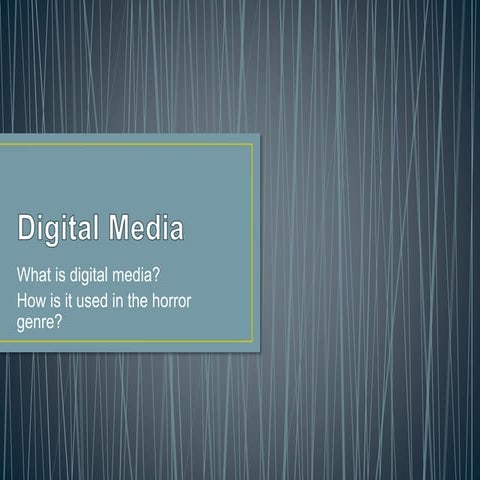 Digital Media

What is digital media?

How is it used in the horror genre?